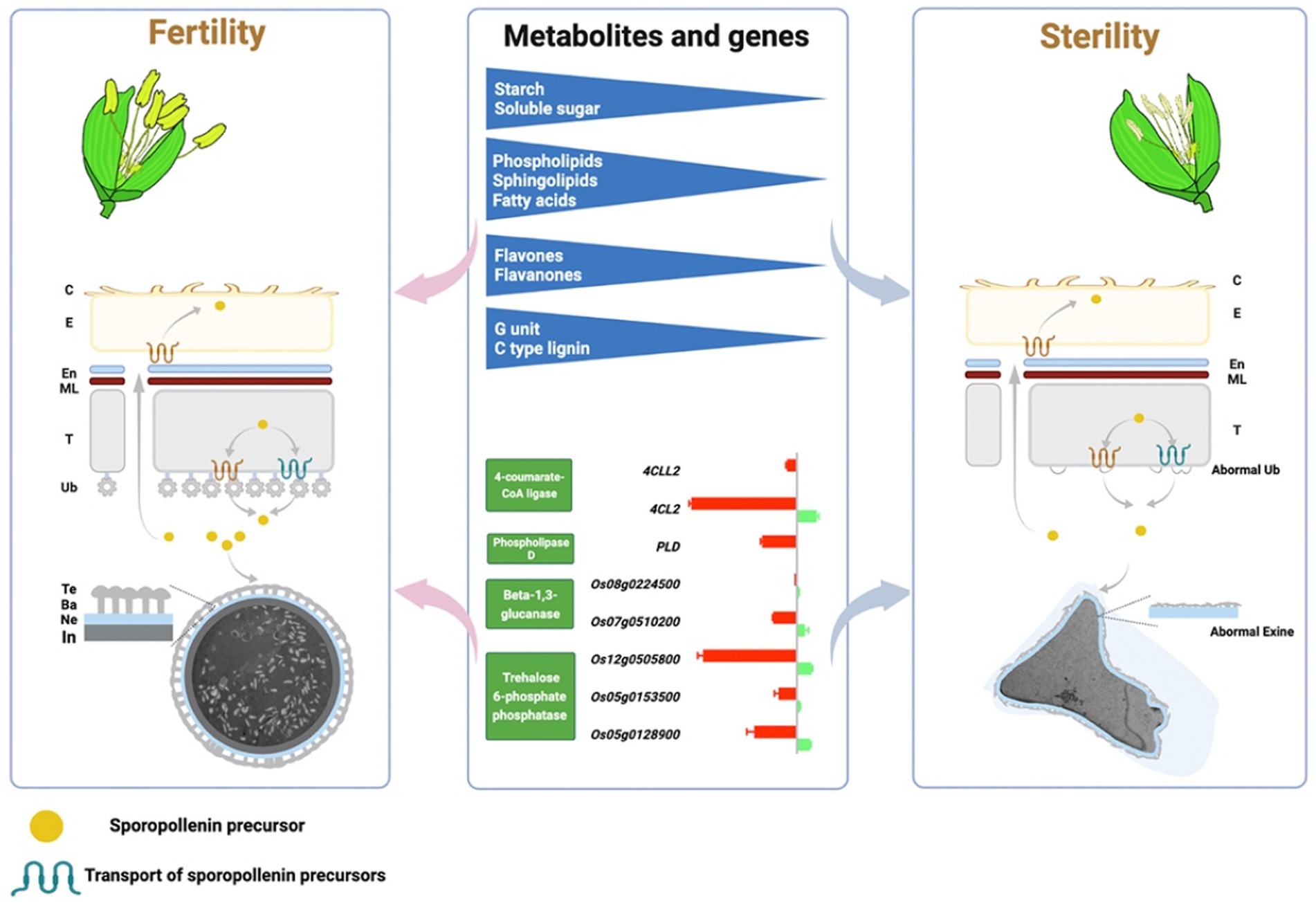 Fertility

C
E
En
ML
T
Ub

Te
Ba
Ne
In

Metabolites and genes

Starch
Soluble sugar

Phospholipids
Sphingolipids
Fatty acids

Flavones
Flavanones

G unit
C type lignin

4-coumarate-CoA ligase
4CLL2
4CL2

Phospholipase D
PLD

Beta-1,3-glucanase
Os08g0224500
Os07g0510200

Trehalose 6-phosphate phosphatase
Os12g0505800
Os05g0153500
Os05g0128900

Sterility

C
E
En
ML
T
Abormal Ub

Abormal Exine

Sporopollenin precursor

Transport of sporopollenin precursors